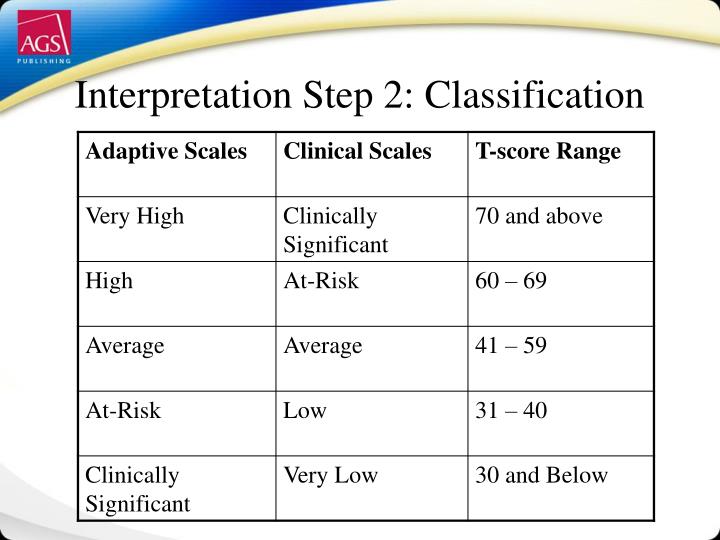 AGS
PUBLISHING

Interpretation Step 2: Classification

| Adaptive Scales | Clinical Scales | T-score Range |
|---|---|---|
| Very High | Clinically Significant | 70 and above |
| High | At-Risk | 60 – 69 |
| Average | Average | 41 – 59 |
| At-Risk | Low | 31 – 40 |
| Clinically Significant | Very Low | 30 and Below |